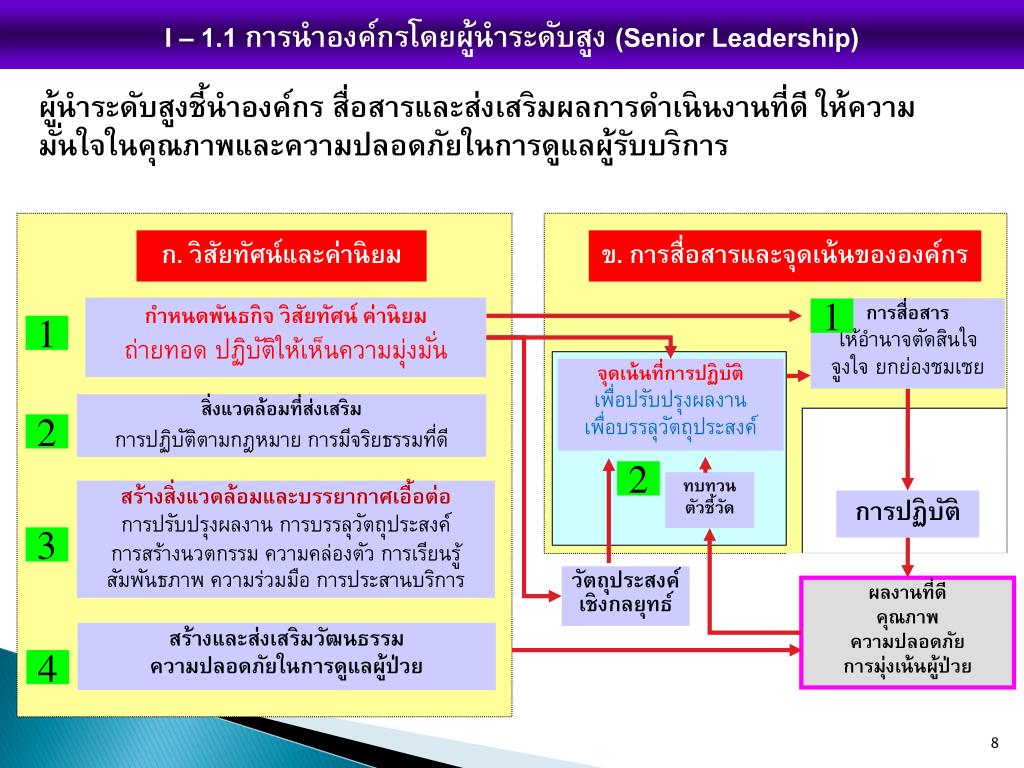 I – 1.1 การนำองค์กรโดยผู้นำระดับสูง (Senior Leadership)

ผู้นำระดับสูงชี้นำองค์กร สื่อสารและส่งเสริมผลการดำเนินงานที่ดี ให้ความมั่นใจในคุณภาพและความปลอดภัยในการดูแลผู้รับบริการ

ก. วิสัยทัศน์และค่านิยม

1

กำหนดพันธกิจ วิสัยทัศน์ ค่านิยม
ถ่ายทอด ปฏิบัติให้เห็นความมุ่งมั่น

2

สิ่งแวดล้อมที่ส่งเสริม
การปฏิบัติตามกฎหมาย การมีจริยธรรมที่ดี

3

สร้างสิ่งแวดล้อมและบรรยากาศเอื้อต่อ
การปรับปรุงผลงาน การบรรลุวัตถุประสงค์
การสร้างนวตกรรม ความคล่องตัว การเรียนรู้
สัมพันธภาพ ความร่วมมือ การประสานบริการ

4

สร้างและส่งเสริมวัฒนธรรม
ความปลอดภัยในการดูแลผู้ป่วย

ข. การสื่อสารและจุดเน้นขององค์กร

1

การสื่อสาร
ให้อำนาจตัดสินใจ
จูงใจ ยกย่องชมเชย

จุดเน้นที่การปฏิบัติ
เพื่อปรับปรุงผลงาน
เพื่อบรรลุวัตถุประสงค์

2

ทบทวน
ตัวชี้วัด

การปฏิบัติ

วัตถุประสงค์
เชิงกลยุทธ์

ผลงานที่ดี
คุณภาพ
ความปลอดภัย
การมุ่งเน้นผู้ป่วย

8